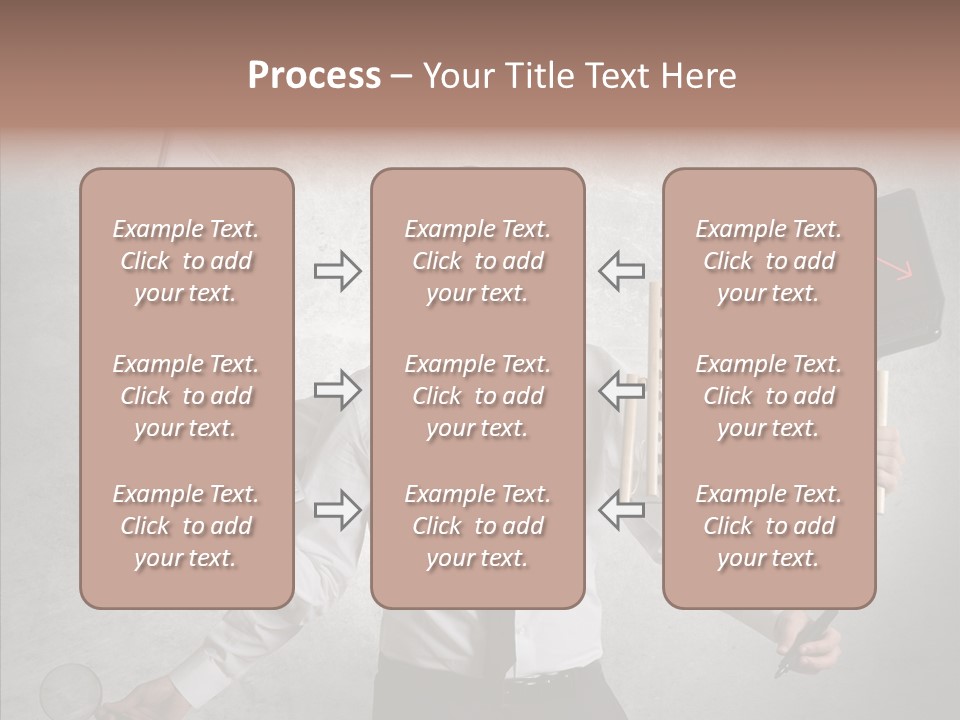 Process – Your Title Text Here

Example Text. Click to add your text.

Example Text. Click to add your text.

Example Text. Click to add your text.

Example Text. Click to add your text.

Example Text. Click to add your text.

Example Text. Click to add your text.

Example Text. Click to add your text.

Example Text. Click to add your text.

Example Text. Click to add your text.